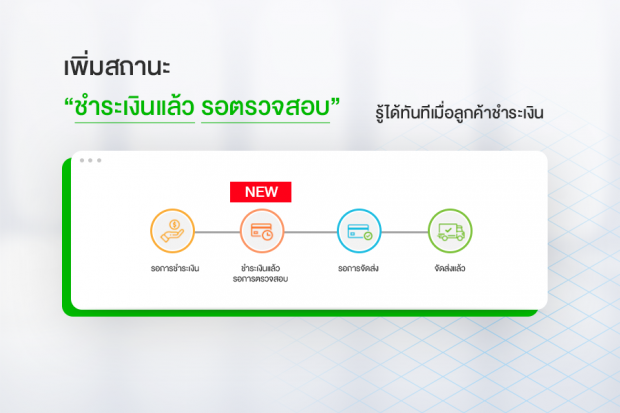 เพิ่มสถานะ

“ชำระเงินแล้ว รอตรวจสอบ” รู้ได้ทันทีเมื่อลูกค้าชำระเงิน

NEW

รอการชำระเงิน

ชำระเงินแล้ว รอการตรวจสอบ

รอการจัดส่ง

จัดส่งแล้ว